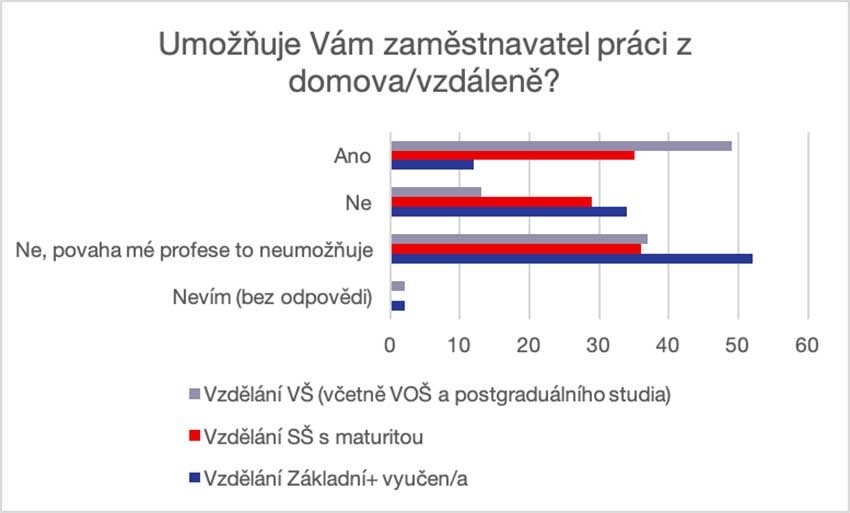 Umožňuje Vám zaměstnavatel práci z domova/vzdáleně?

Ano

Ne

Ne, povaha mé profese to neumožňuje

Nevím (bez odpovědi)

0
10
20
30
40
50
60

Vzdělání VŠ (včetně VOŠ a postgraduálního studia)

Vzdělání SŠ s maturitou

Vzdělání Základní+ vyučen/a